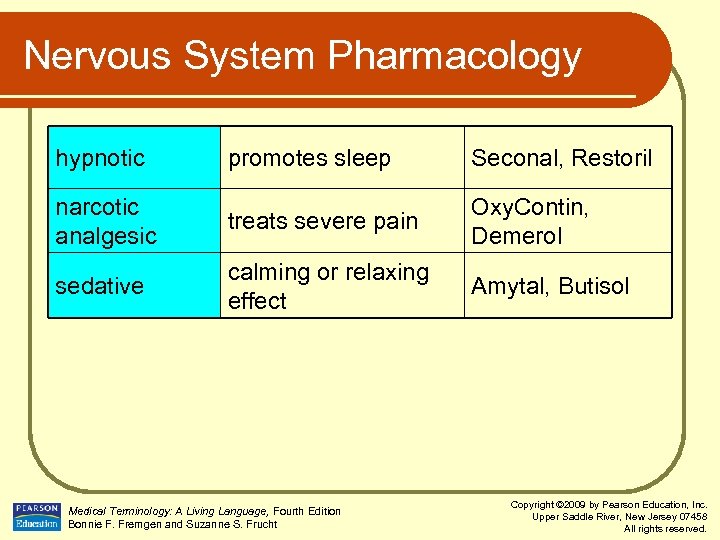 Nervous System Pharmacology

| hypnotic | promotes sleep | Seconal, Restoril |
|---|---|---|
| narcotic analgesic | treats severe pain | OxyContin, Demerol |
| sedative | calming or relaxing effect | Amytal, Butisol |

PEARSON Education

Medical Terminology: A Living Language, Fourth Edition
Bonnie F. Fremgen and Suzanne S. Frucht

Copyright ©2009 by Pearson Education, Inc.
Upper Saddle River, New Jersey 07458
All rights reserved.